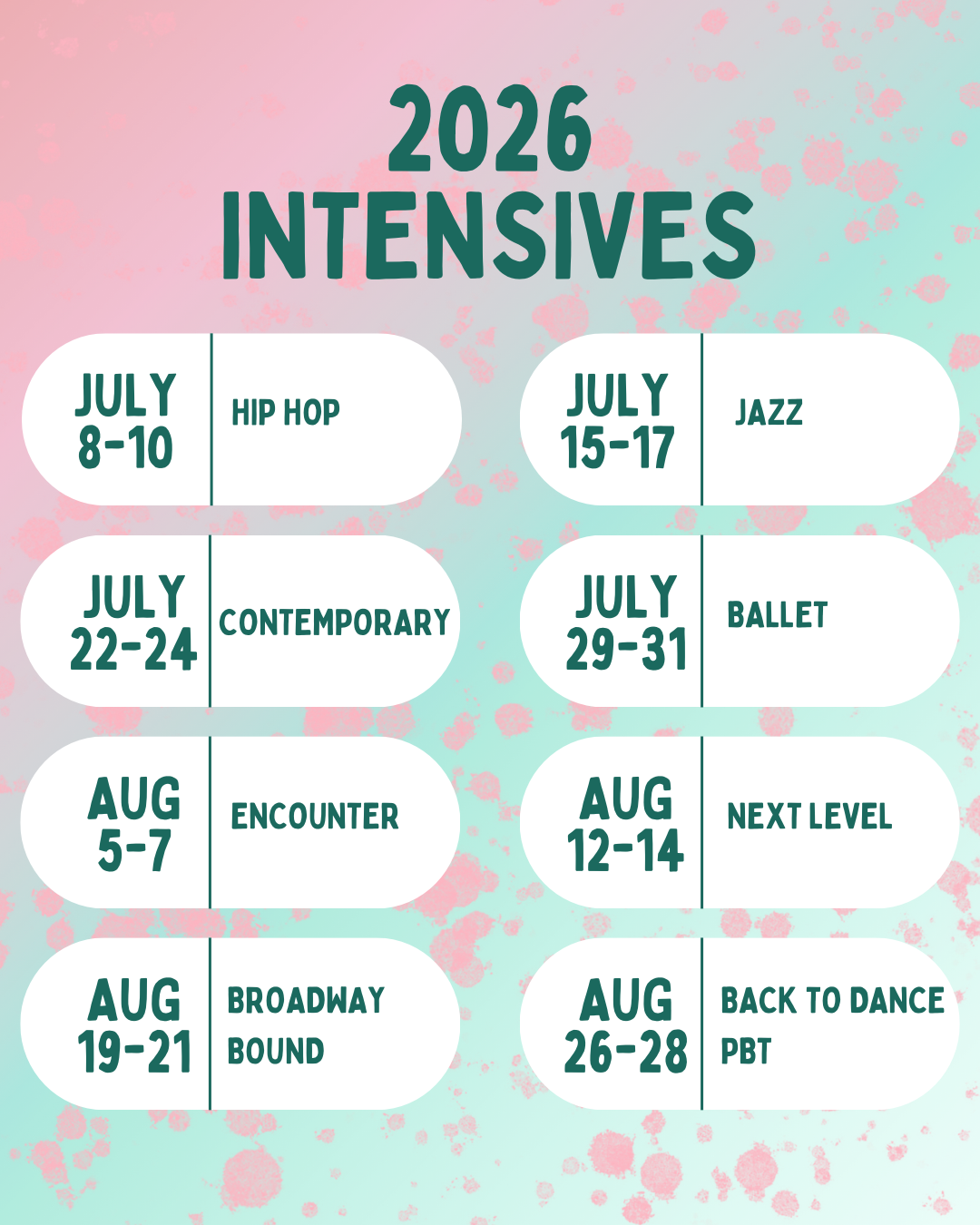 2026 INTENSIVES

JULY 8-10
HIP HOP

JULY 15-17
JAZZ

JULY 22-24
CONTEMPORARY

JULY 29-31
BALLET

AUG 5-7
ENCOUNTER

AUG 12-14
NEXT LEVEL

AUG 19-21
BROADWAY BOUND

AUG 26-28
BACK TO DANCE PBT